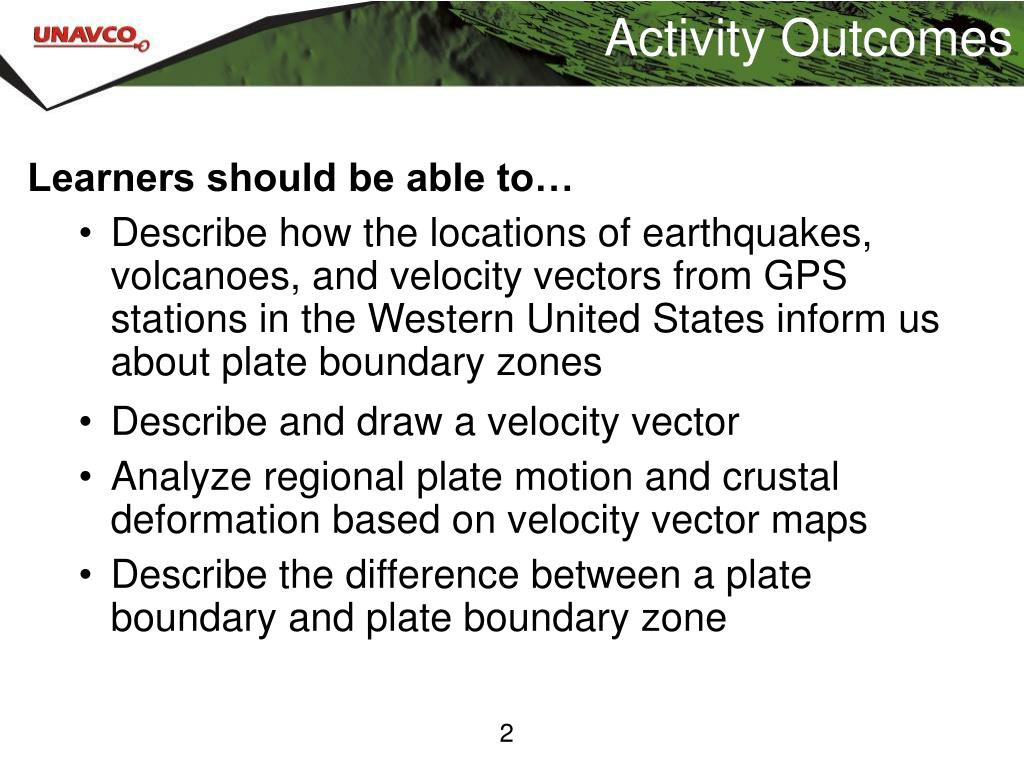 UNAVCO

Activity Outcomes

Learners should be able to…

• Describe how the locations of earthquakes, volcanoes, and velocity vectors from GPS stations in the Western United States inform us about plate boundary zones

• Describe and draw a velocity vector

• Analyze regional plate motion and crustal deformation based on velocity vector maps

• Describe the difference between a plate boundary and plate boundary zone

2